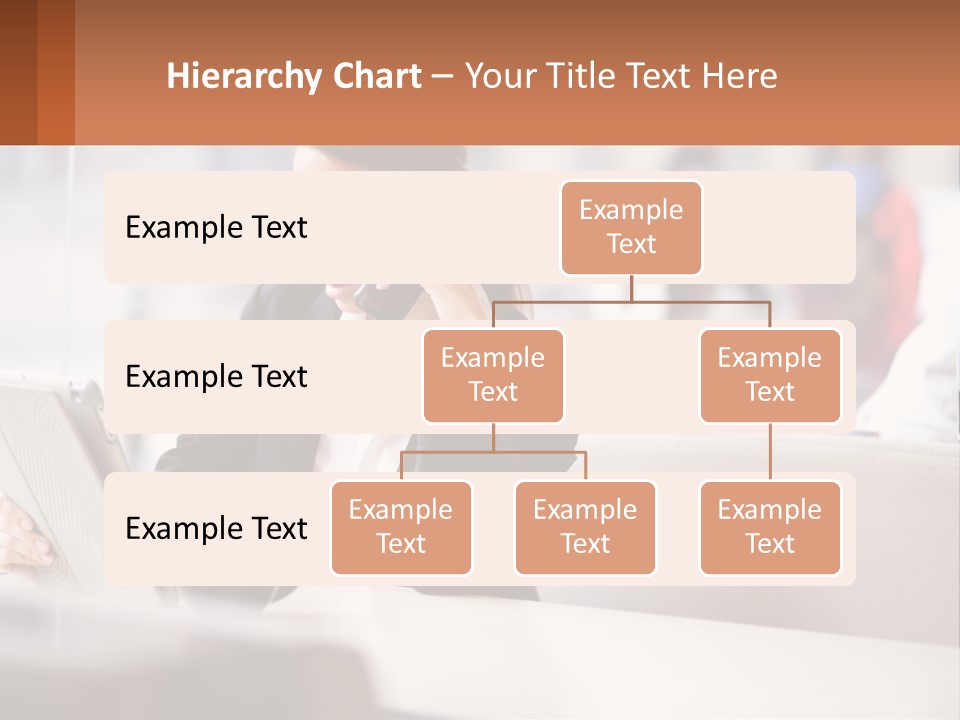 Hierarchy Chart – Your Title Text Here

Example Text

Example Text

Example Text

Example Text

Example Text

Example Text

Example Text

Example Text

Example Text